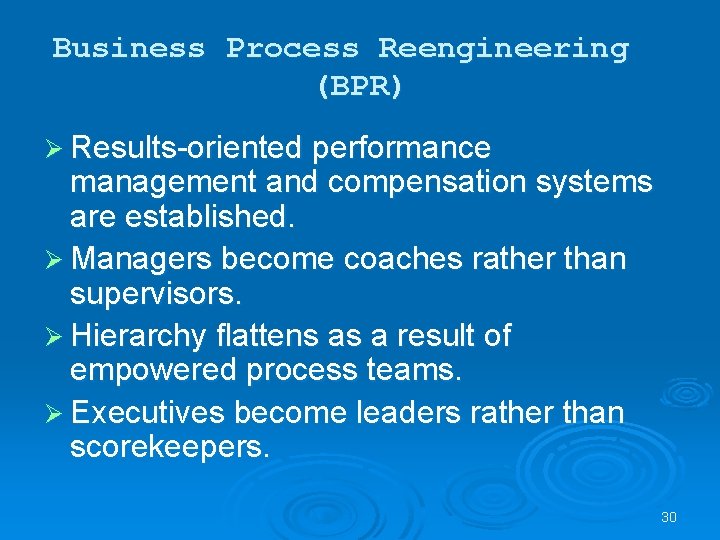 Business Process Reengineering (BPR)

➢ Results-oriented performance management and compensation systems are established.

➢ Managers become coaches rather than supervisors.

➢ Hierarchy flattens as a result of empowered process teams.

➢ Executives become leaders rather than scorekeepers.

30